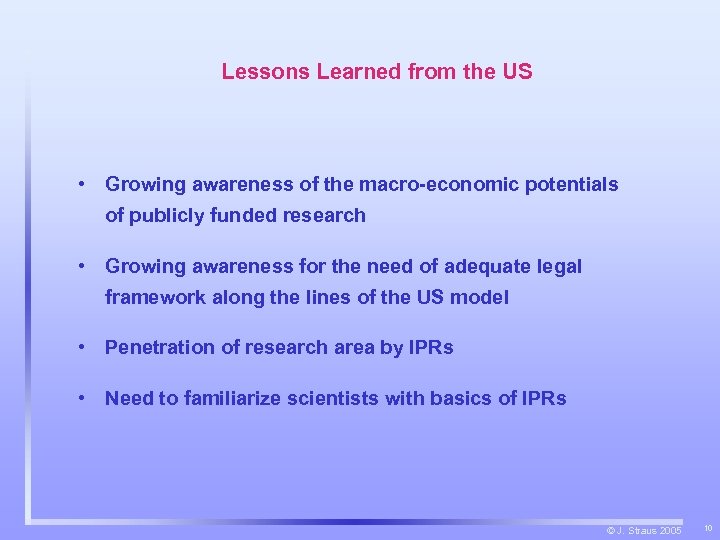 Lessons Learned from the US

• Growing awareness of the macro-economic potentials of publicly funded research

• Growing awareness for the need of adequate legal framework along the lines of the US model

• Penetration of research area by IPRs

• Need to familiarize scientists with basics of IPRs

© J. Straus 2005

10